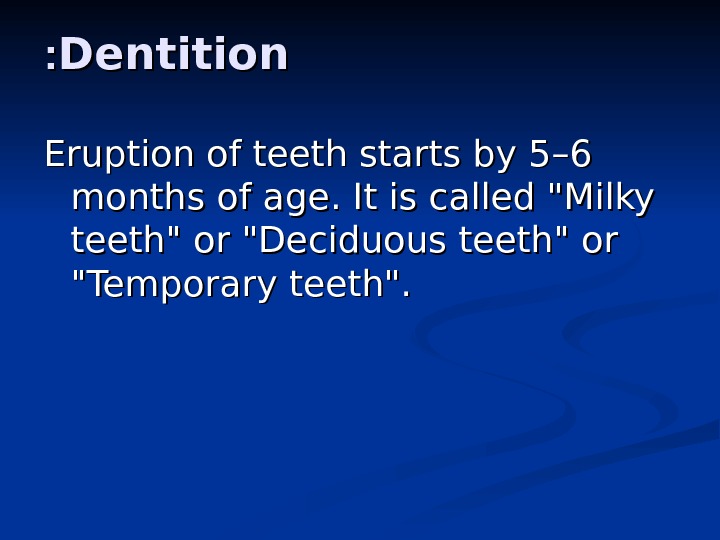 :Dentition

Eruption of teeth starts by 5–6 months of age. It is called "Milky teeth" or "Deciduous teeth" or "Temporary teeth".